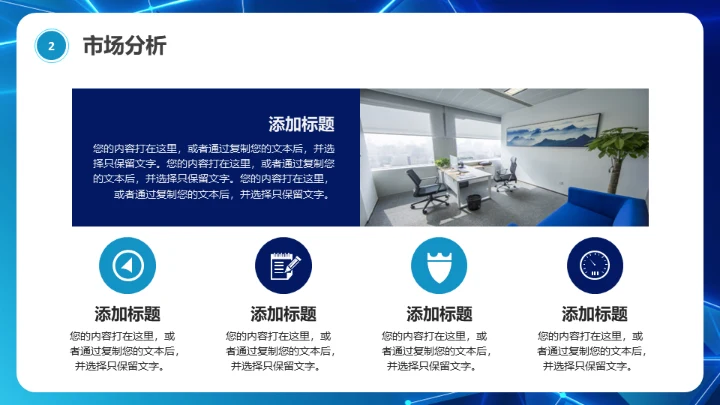 2 市场分析

添加标题

您的内容打在这里，或者通过复制您的文本后，并选择只保留文字。您的内容打在这里，或者通过复制您的文本后，并选择只保留文字。您的内容打在这里，或者通过复制您的文本后，并选择只保留文字。

添加标题

您的内容打在这里，或者通过复制您的文本后，并选择只保留文字。

添加标题

您的内容打在这里，或者通过复制您的文本后，并选择只保留文字。

添加标题

您的内容打在这里，或者通过复制您的文本后，并选择只保留文字。

添加标题

您的内容打在这里，或者通过复制您的文本后，并选择只保留文字。